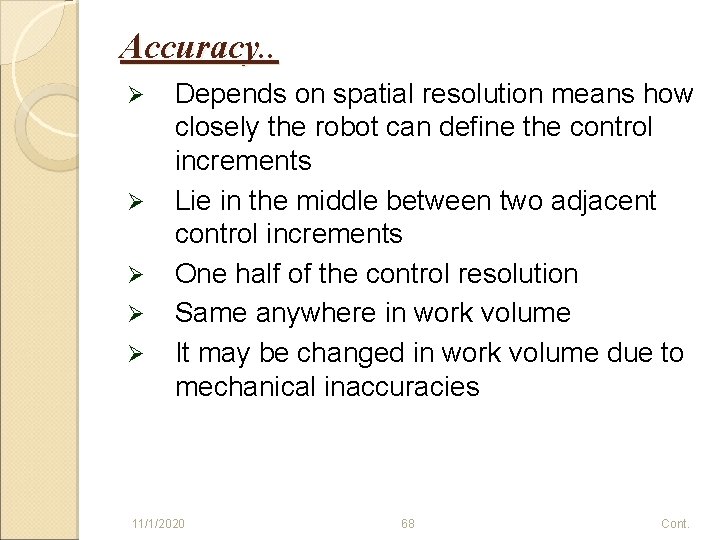 Accuracy..

➢ Depends on spatial resolution means how closely the robot can define the control increments

➢ Lie in the middle between two adjacent control increments

➢ One half of the control resolution

➢ Same anywhere in work volume

➢ It may be changed in work volume due to mechanical inaccuracies

11/1/2020 68 Cont.